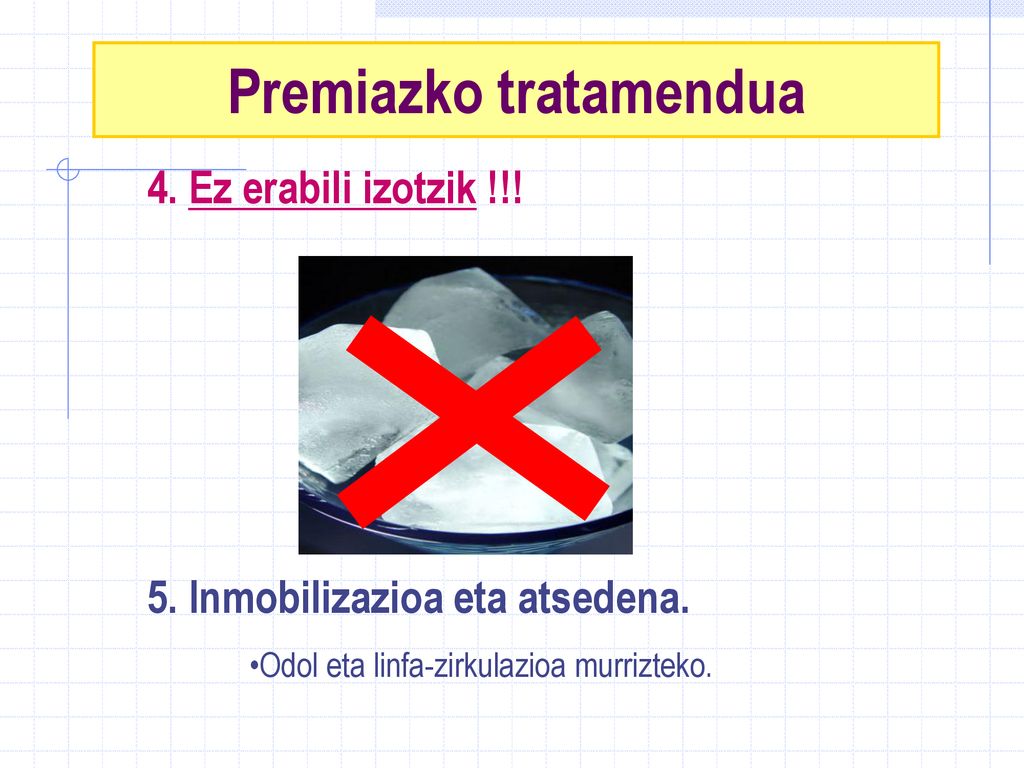 Premiazko tratamendua

4. Ez erabili izotzik !!!

5. Inmobilizazioa eta atsedena.

•Odol eta linfa-zirkulazioa murrizteko.